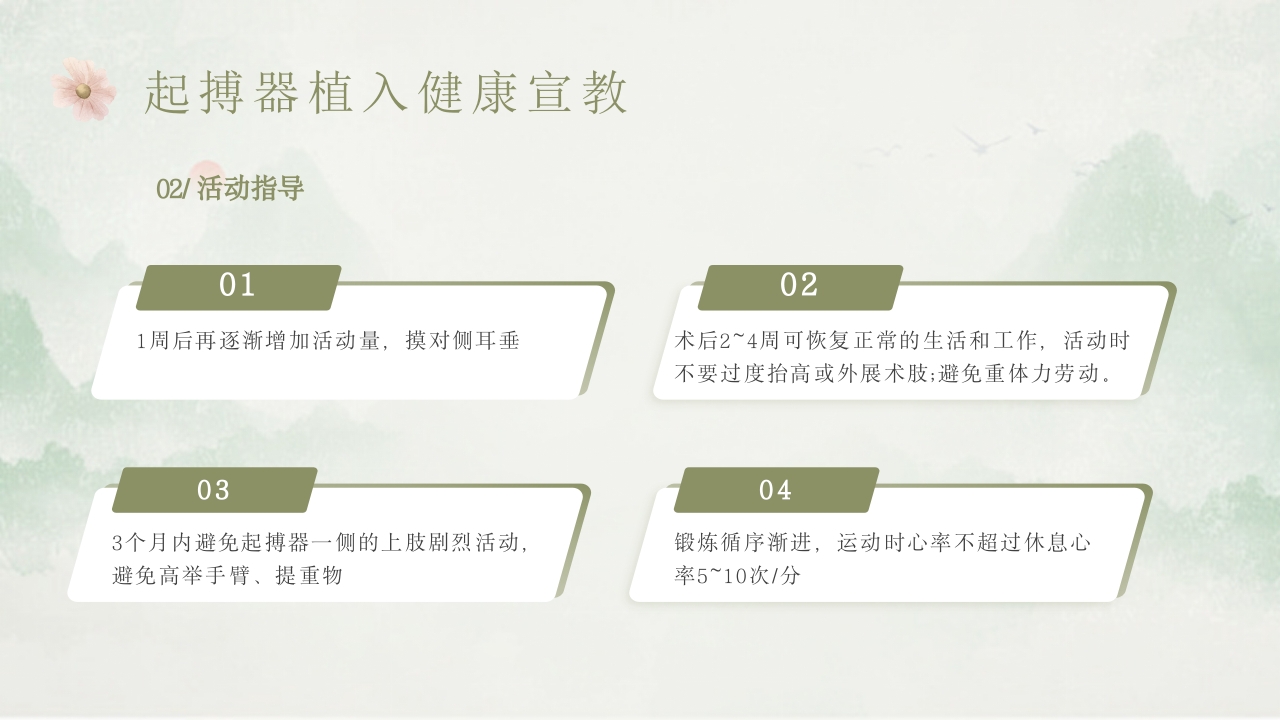 起搏器植入健康宣教

02/ 活动指导

01

1周后再逐渐增加活动量，摸对侧耳垂

02

术后2~4周可恢复正常的生活和工作，活动时不要过度抬高或外展术肢;避免重体力劳动。

03

3个月内避免起搏器一侧的上肢剧烈活动，避免高举手臂、提重物

04

锻炼循序渐进，运动时心率不超过休息心率5~10次/分